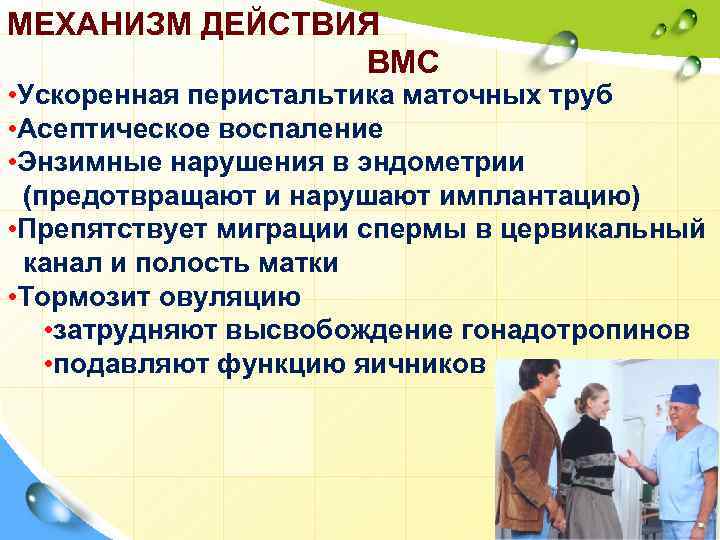 МЕХАНИЗМ ДЕЙСТВИЯ ВМС

•Ускоренная перистальтика маточных труб
•Асептическое воспаление
•Энзимные нарушения в эндометрии (предотвращают и нарушают имплантацию)
•Препятствует миграции спермы в цервикальный канал и полость матки
•Тормозит овуляцию
•затрудняют высвобождение гонадотропинов
•подавляют функцию яичников